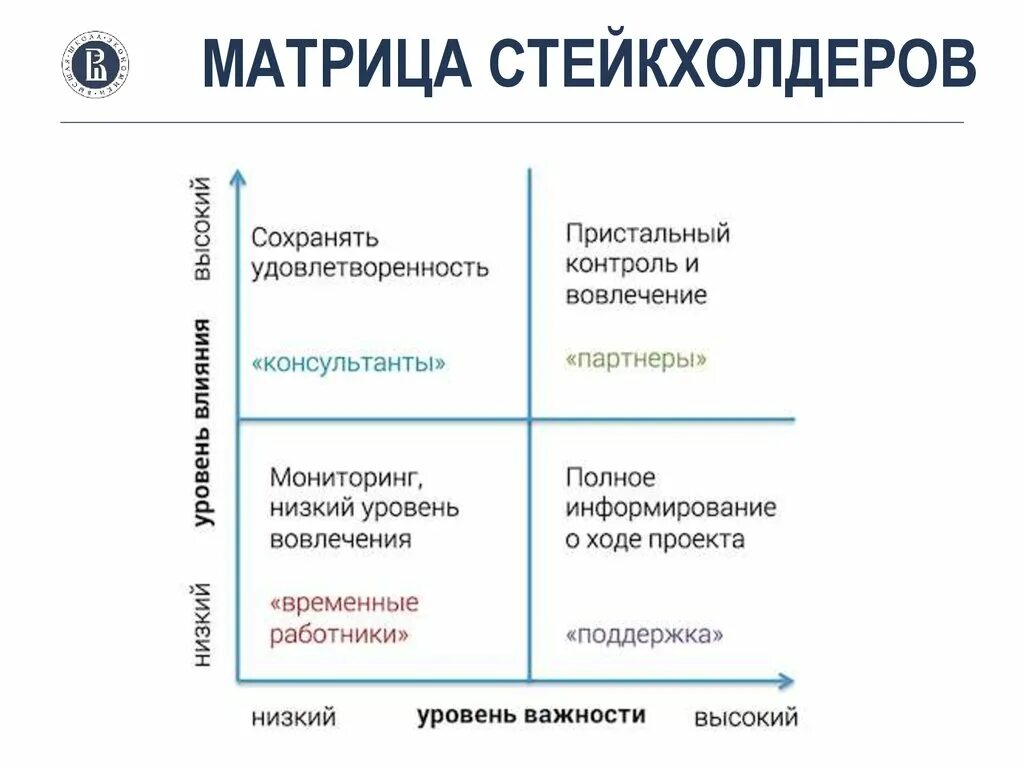 МАТРИЦА СТЕЙКХОЛДЕРОВ

высокий

уровень влияния

низкий

Сохранять удовлетворенность

«консультанты»

Пристальный контроль и вовлечение

«партнеры»

Мониторинг, низкий уровень вовлечения

«временные работники»

Полное информирование о ходе проекта

«поддержка»

низкий уровень важности высокий